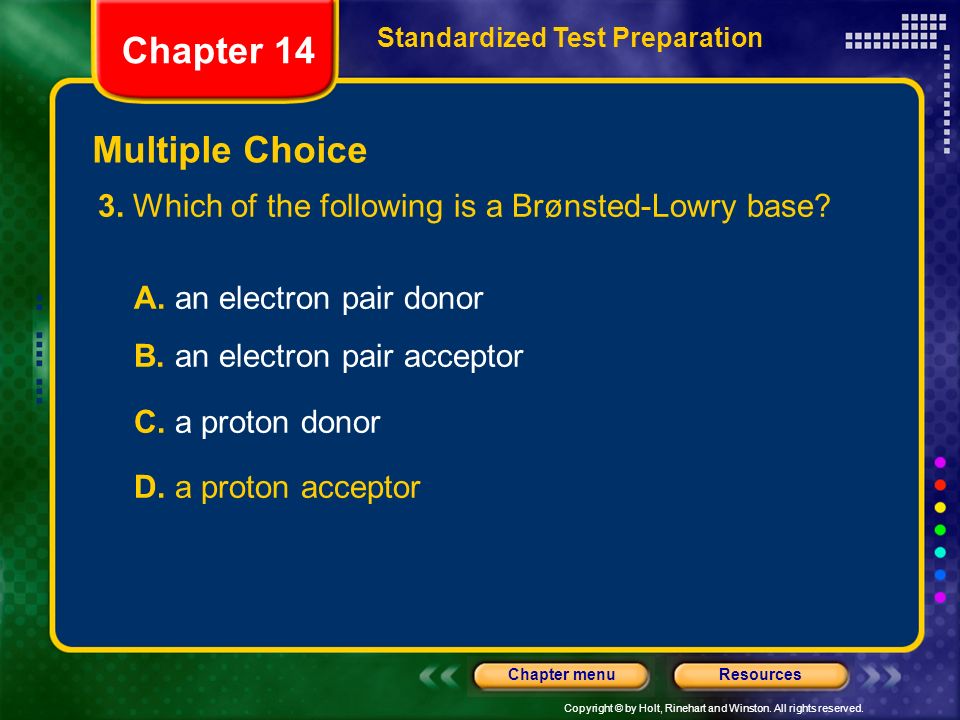 Chapter 14

Standardized Test Preparation

Multiple Choice

3. Which of the following is a Brønsted-Lowry base?

A. an electron pair donor

B. an electron pair acceptor

C. a proton donor

D. a proton acceptor

Chapter menu

Resources

Copyright © by Holt, Rinehart and Winston. All rights reserved.